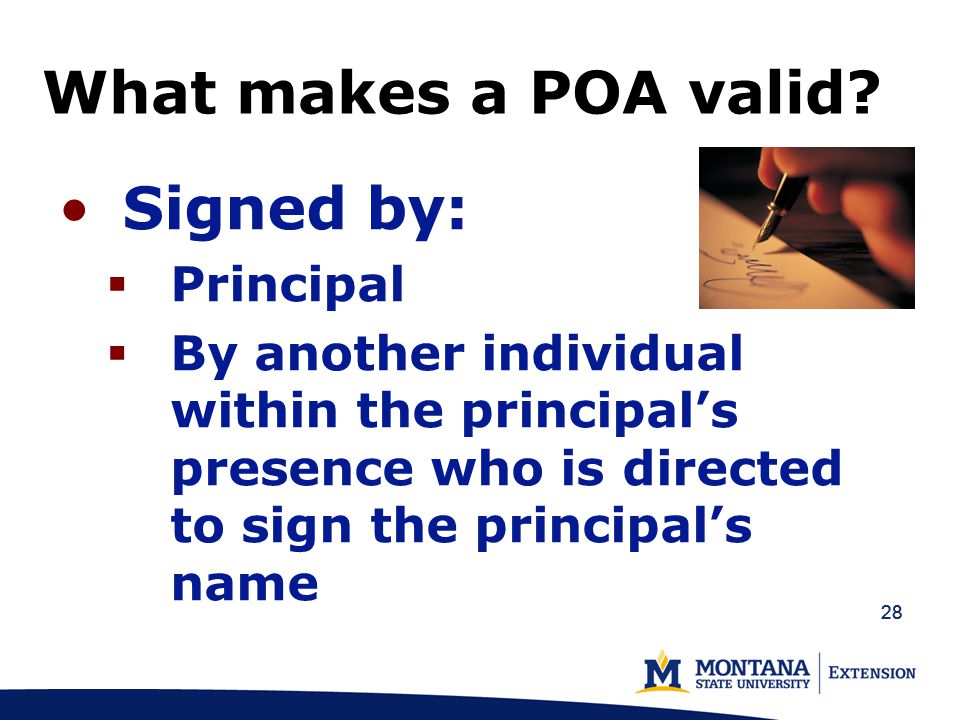 What makes a POA valid?

• Signed by:
▪ Principal
▪ By another individual within the principal's presence who is directed to sign the principal's name

28

M MONTANA STATE UNIVERSITY | EXTENSION